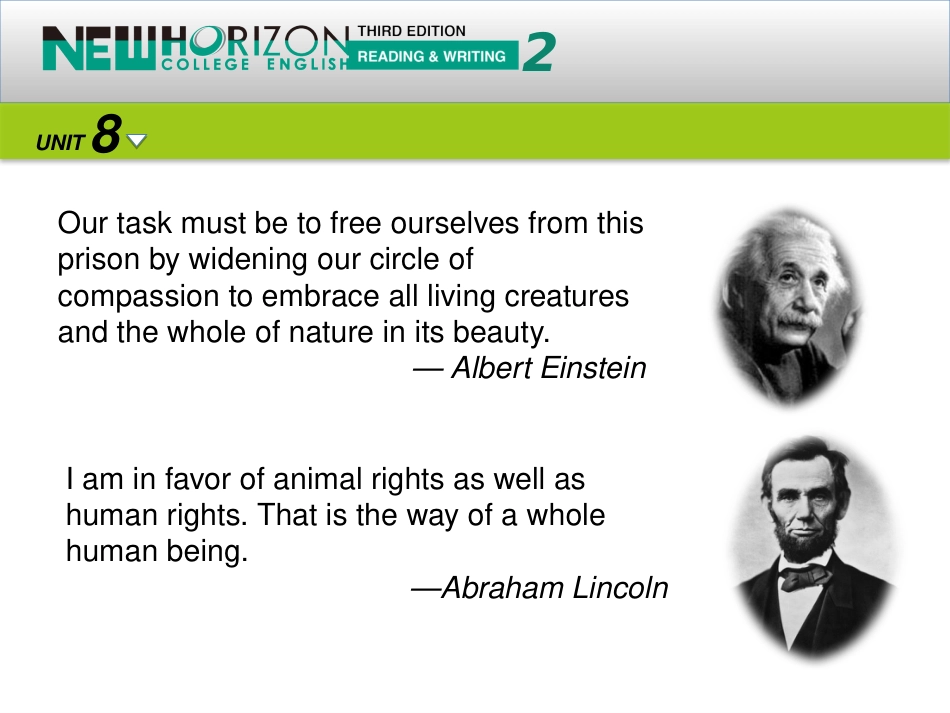 NEW HORIZON COLLEGE ENGLISH THIRD EDITION READING & WRITING 2

UNIT 8

Our task must be to free ourselves from this prison by widening our circle of compassion to embrace all living creatures and the whole of nature in its beauty.
— Albert Einstein

I am in favor of animal rights as well as human rights. That is the way of a whole human being.
—Abraham Lincoln